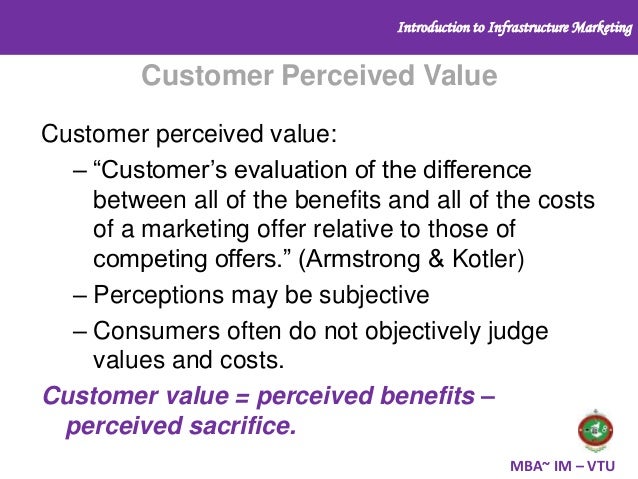 Introduction to Infrastructure Marketing

Customer Perceived Value

Customer perceived value:

– “Customer’s evaluation of the difference between all of the benefits and all of the costs of a marketing offer relative to those of competing offers.” (Armstrong & Kotler)

– Perceptions may be subjective

– Consumers often do not objectively judge values and costs.

Customer value = perceived benefits – perceived sacrifice.

MBA~ IM – VTU